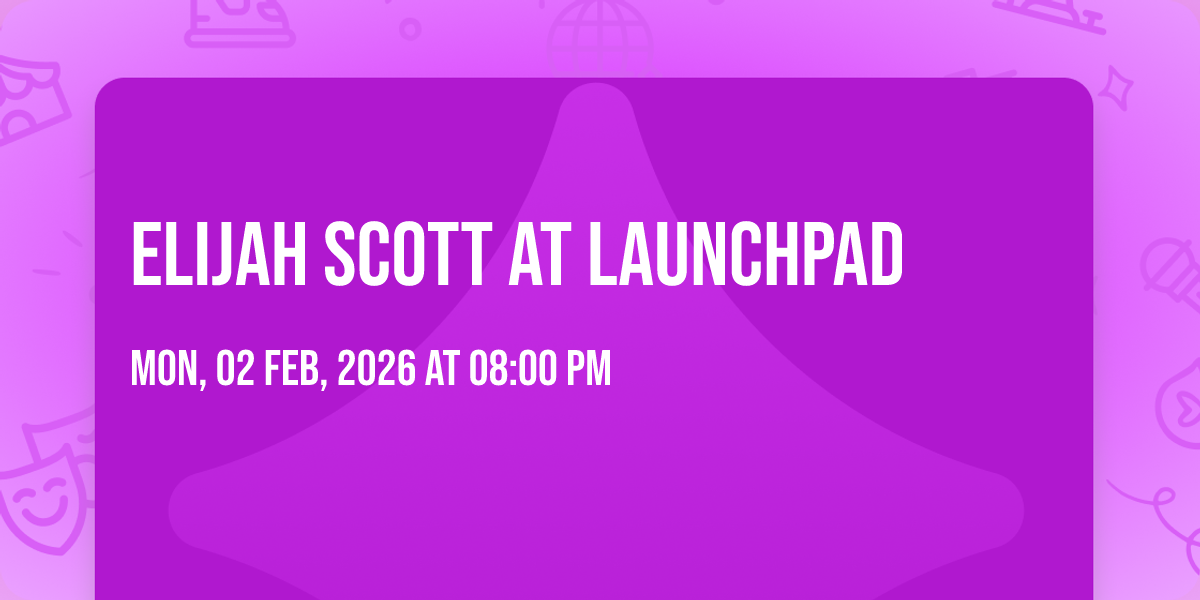 ELIJAH SCOTT AT LAUNCHPAD

MON, 02 FEB, 2026 AT 08:00 PM